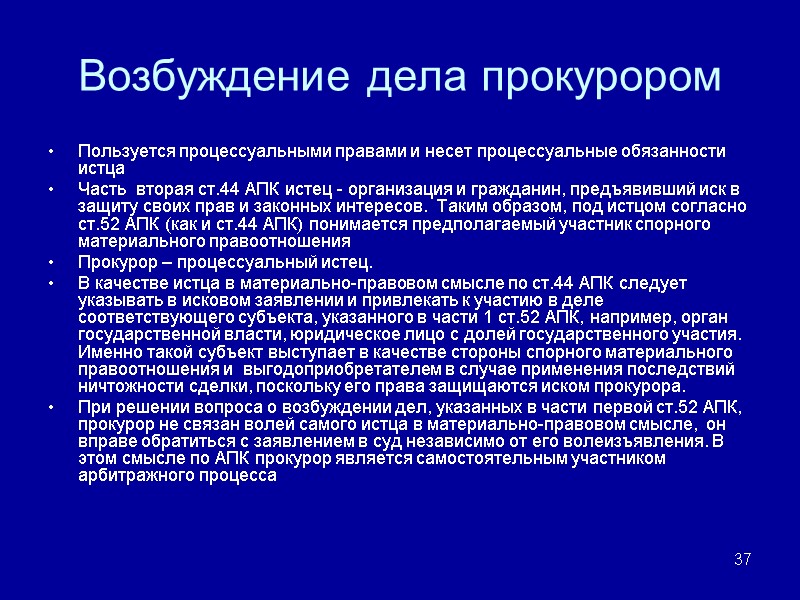 Возбуждение дела прокурором

• Пользуется процессуальными правами и несет процессуальные обязанности истца
• Часть вторая ст.44 АПК истец - организация и гражданин, предъявивший иск в защиту своих прав и законных интересов. Таким образом, под истцом согласно ст.52 АПК (как и ст.44 АПК) понимается предполагаемый участник спорного материального правоотношения
• Прокурор – процессуальный истец.
• В качестве истца в материально-правовом смысле по ст.44 АПК следует указывать в исковом заявлении и привлекать к участию в деле соответствующего субъекта, указанного в части 1 ст.52 АПК, например, орган государственной власти, юридическое лицо с долей государственного участия. Именно такой субъект выступает в качестве стороны спорного материального правоотношения и выгодоприобретателем в случае применения последствий ничтожности сделки, поскольку его права защищаются иском прокурора.
• При решении вопроса о возбуждении дел, указанных в части первой ст.52 АПК, прокурор не связан волей самого истца в материально-правовом смысле, он вправе обратиться с заявлением в суд независимо от его волеизъявления. В этом смысле по АПК прокурор является самостоятельным участником арбитражного процесса

37